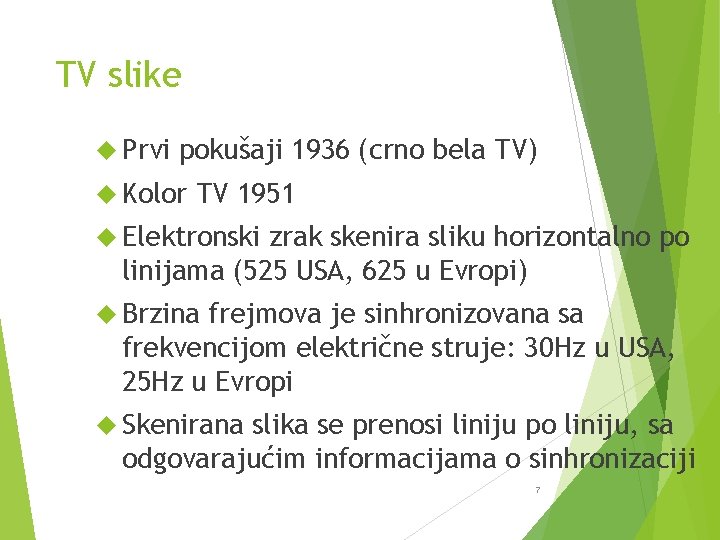 TV slike

Prvi pokušaji 1936 (crno bela TV)

Kolor TV 1951

Elektronski zrak skenira sliku horizontalno po linijama (525 USA, 625 u Evropi)

Brzina frejmova je sinhronizovana sa frekvencijom električne struje: 30Hz u USA, 25Hz u Evropi

Skenirana slika se prenosi liniju po liniju, sa odgovarajućim informacijama o sinhronizaciji

7